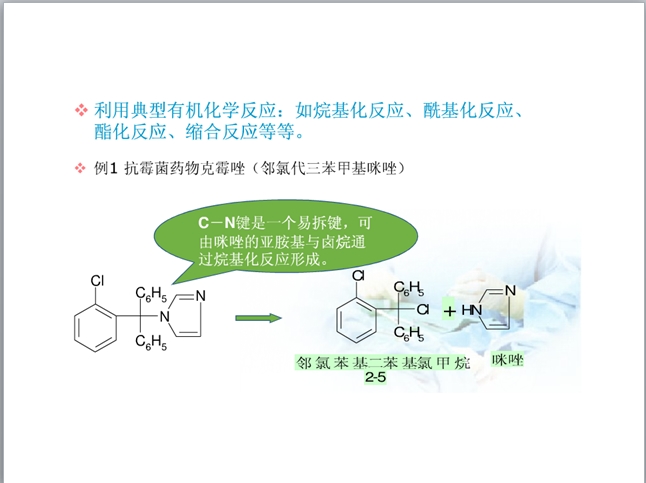 ❖ 利用典型有机化学反应：如烷基化反应、酰基化反应、酯化反应、缩合反应等等。

❖ 例1 抗霉菌药物克霉唑（邻氯代三苯甲基咪唑）

C－N键是一个易拆键，可由咪唑的亚胺基与卤烷通过烷基化反应形成。

Cl

$C_6H_5$

N

N

$C_6H_5$

Cl

$C_6H_5$

Cl

$C_6H_5$

+ HN

N

邻氯苯基二苯基氯甲烷

2-5

咪唑